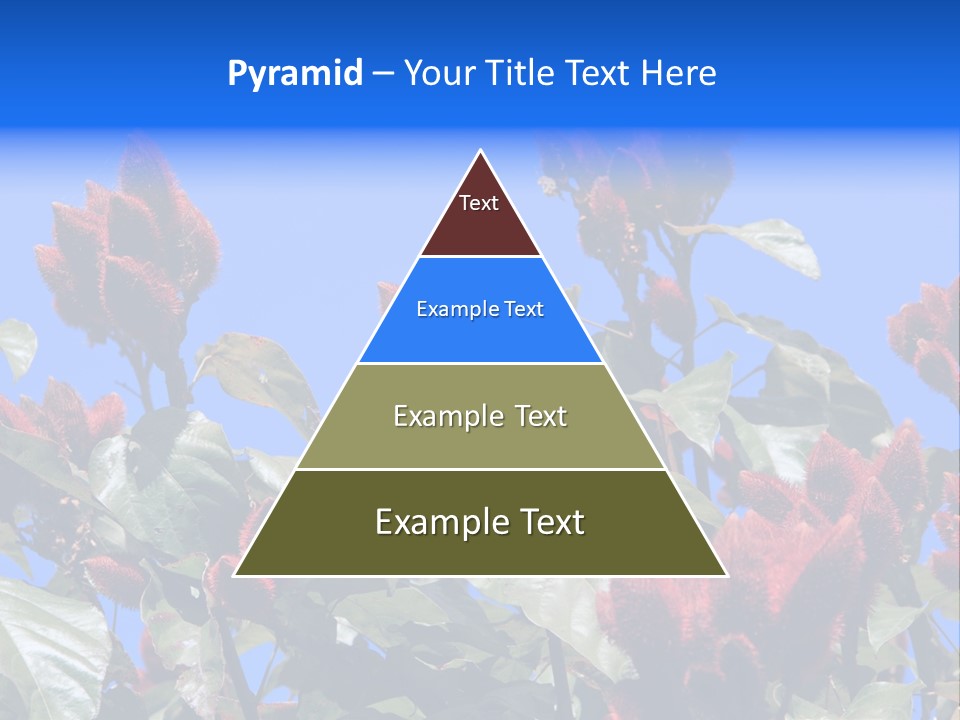 Pyramid – Your Title Text Here

Text

Example Text

Example Text

Example Text